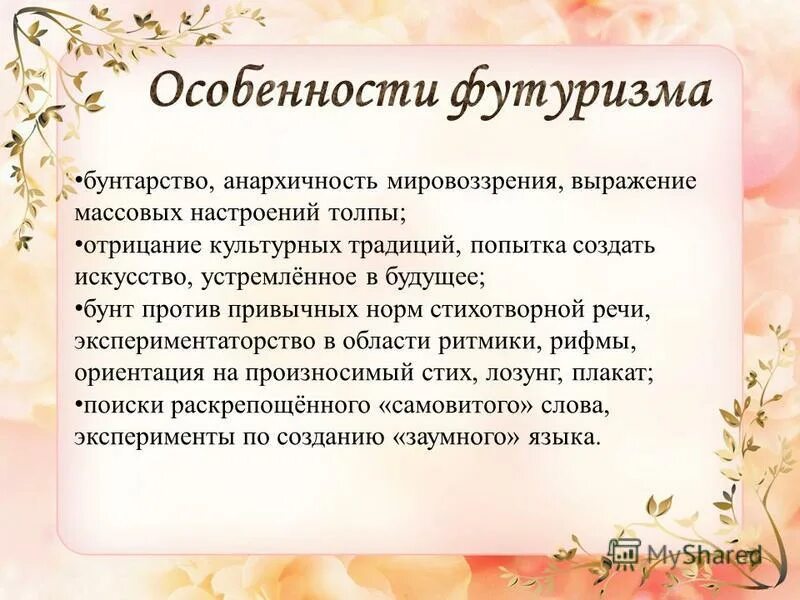 Особенности футуризма

•бунтарство, анархичность мировоззрения, выражение массовых настроений толпы;
•отрицание культурных традиций, попытка создать искусство, устремлённое в будущее;
•бунт против привычных норм стихотворной речи, экспериментаторство в области ритмики, рифмы, ориентация на произносимый стих, лозунг, плакат;
•поиски раскрепощённого «самовитого» слова, эксперименты по созданию «заумного» языка.

MyShared